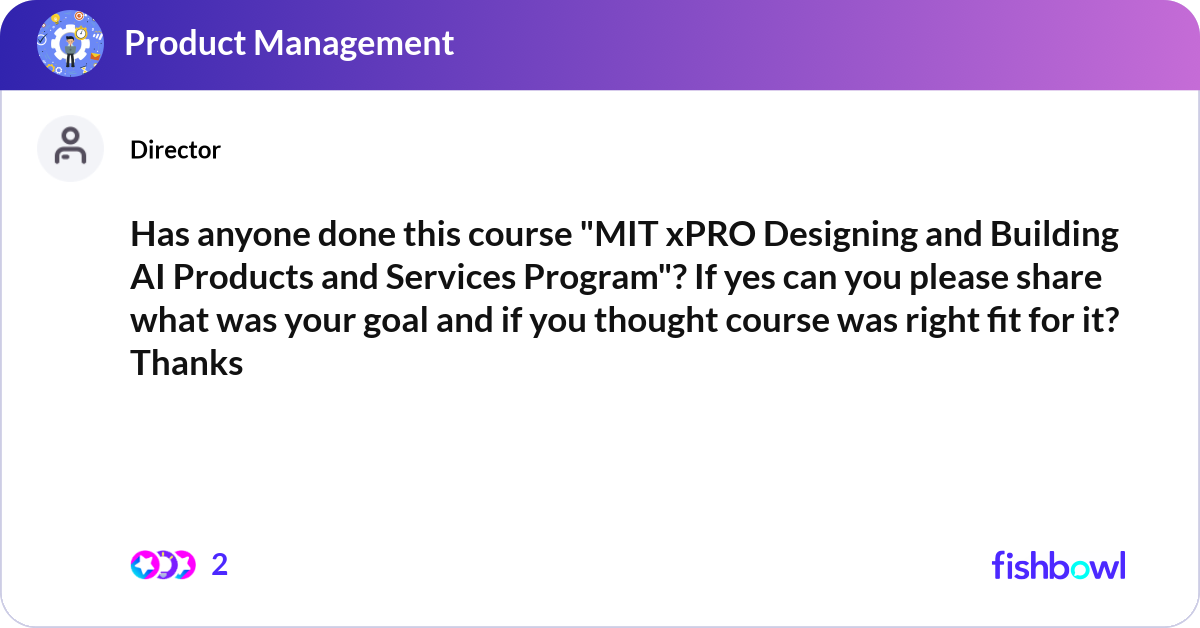 Product Management

Director

Has anyone done this course "MIT xPRO Designing and Building AI Products and Services Program"? If yes can you please share what was your goal and if you thought course was right fit for it? Thanks

2

fishbowl